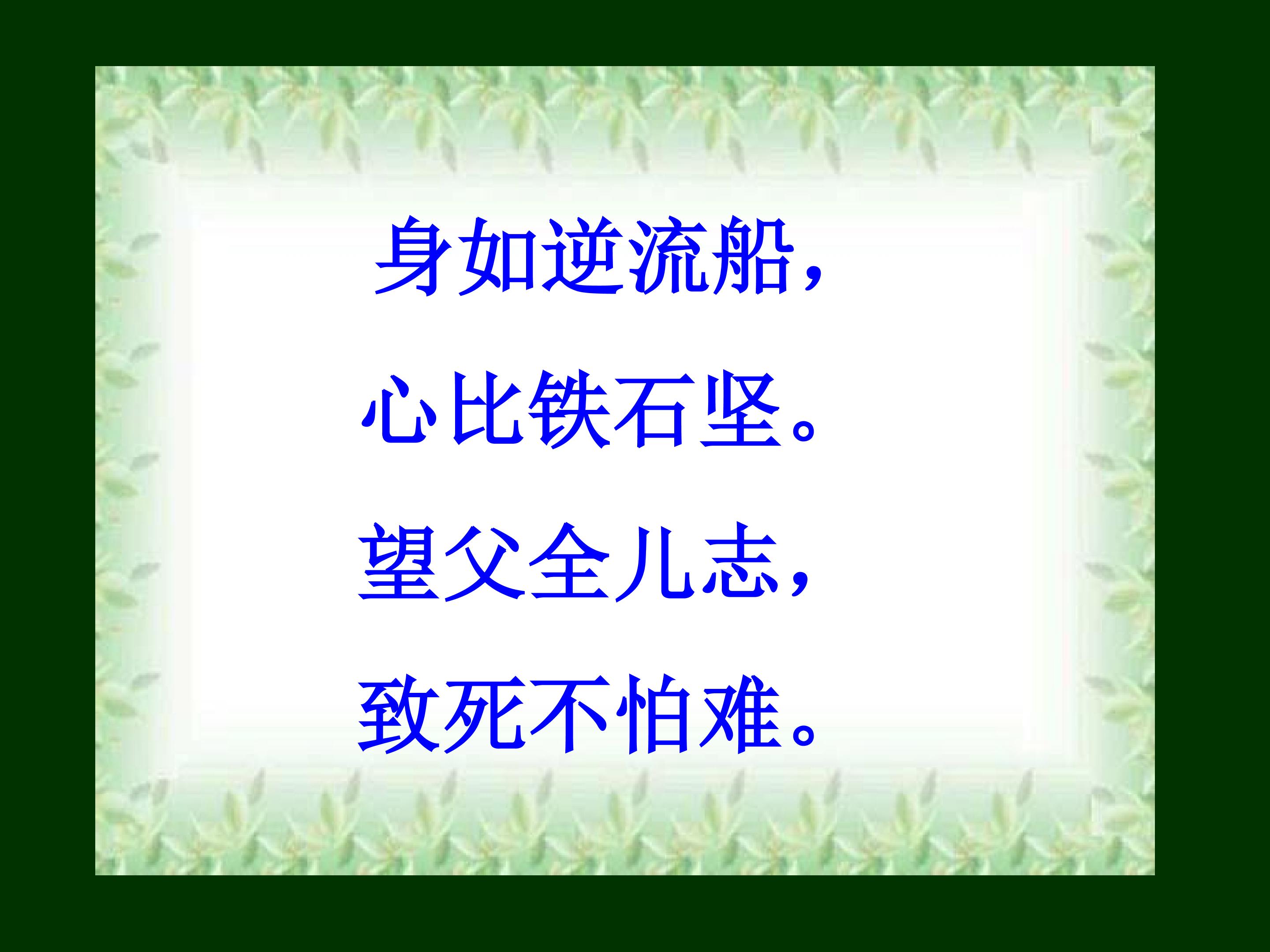 身如逆流船，

心比铁石坚。

望父全儿志，

致死不怕难。